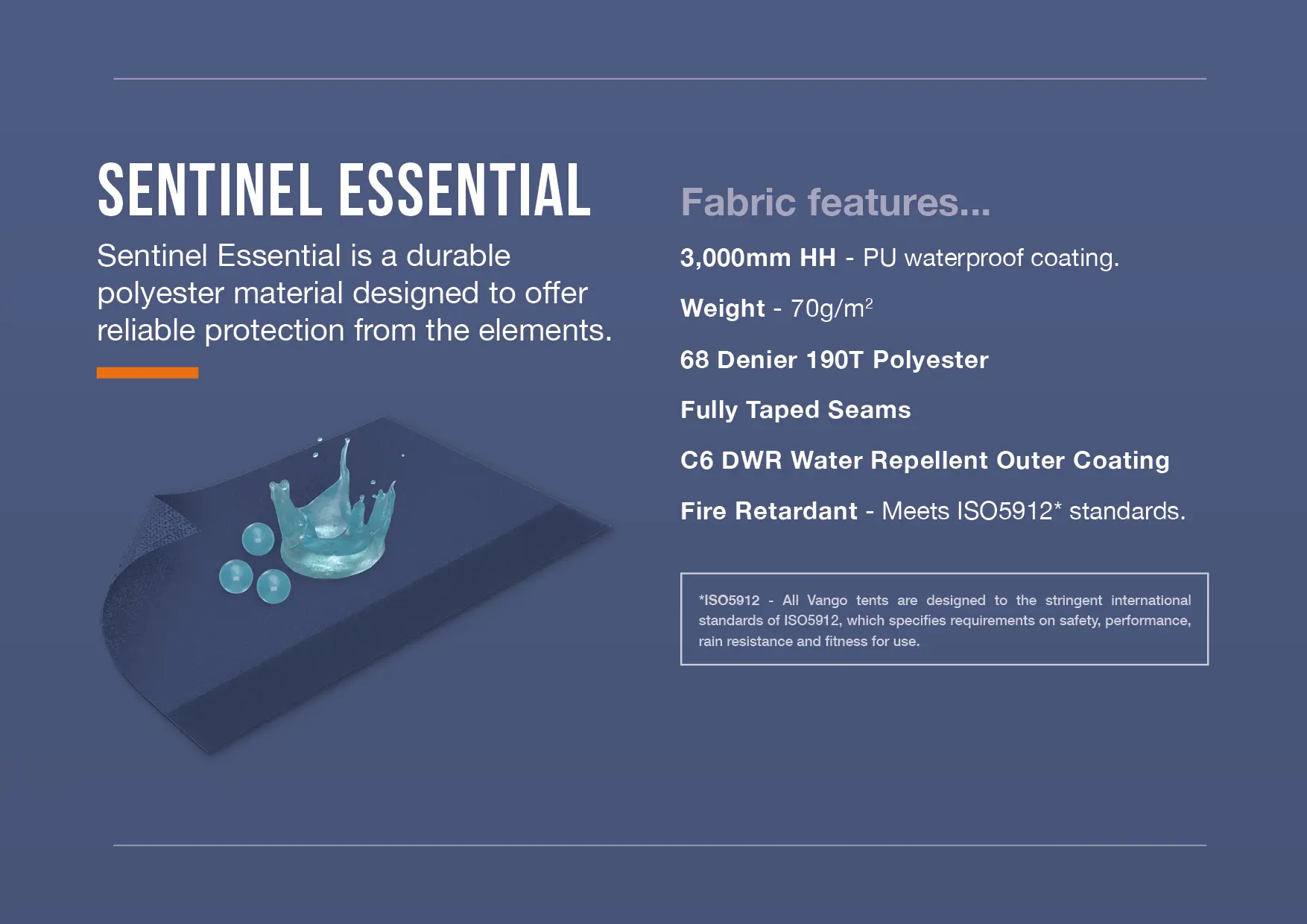 SENTINEL ESSENTIAL

Sentinel Essential is a durable polyester material designed to offer reliable protection from the elements.

Fabric features...

3,000mm HH - PU waterproof coating.

Weight - 70g/m$^2$

68 Denier 190T Polyester

Fully Taped Seams

C6 DWR Water Repellent Outer Coating

Fire Retardant - Meets ISO5912* standards.

*ISO5912 - All Vango tents are designed to the stringent international standards of ISO5912, which specifies requirements on safety, performance, rain resistance and fitness for use.